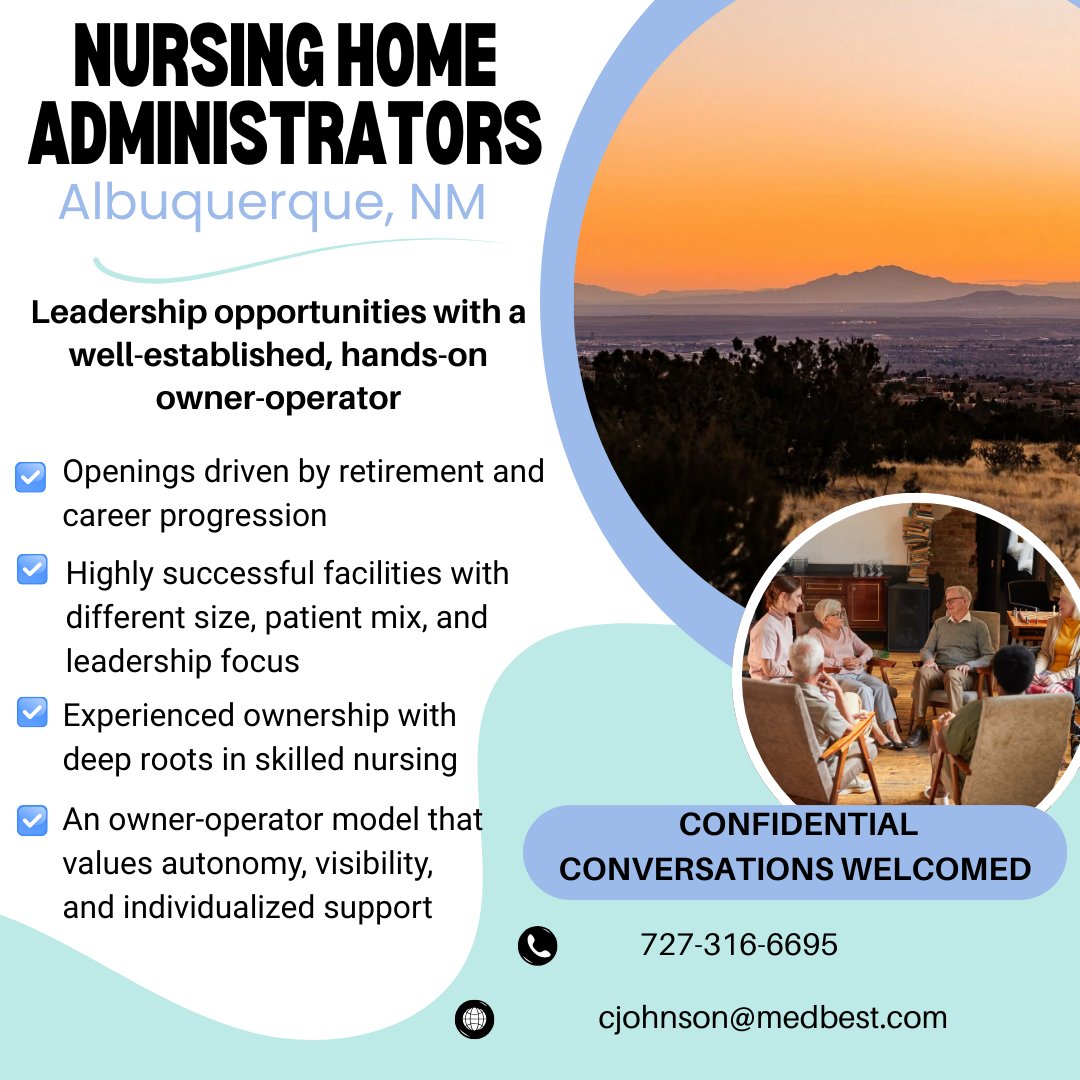 NURSING HOME ADMINISTRATORS
Albuquerque, NM

Leadership opportunities with a well-established, hands-on owner-operator

Openings driven by retirement and career progression

Highly successful facilities with different size, patient mix, and leadership focus

Experienced ownership with deep roots in skilled nursing

An owner-operator model that values autonomy, visibility, and individualized support

CONFIDENTIAL CONVERSATIONS WELCOMED

727-316-6695

cjohnson@medbest.com